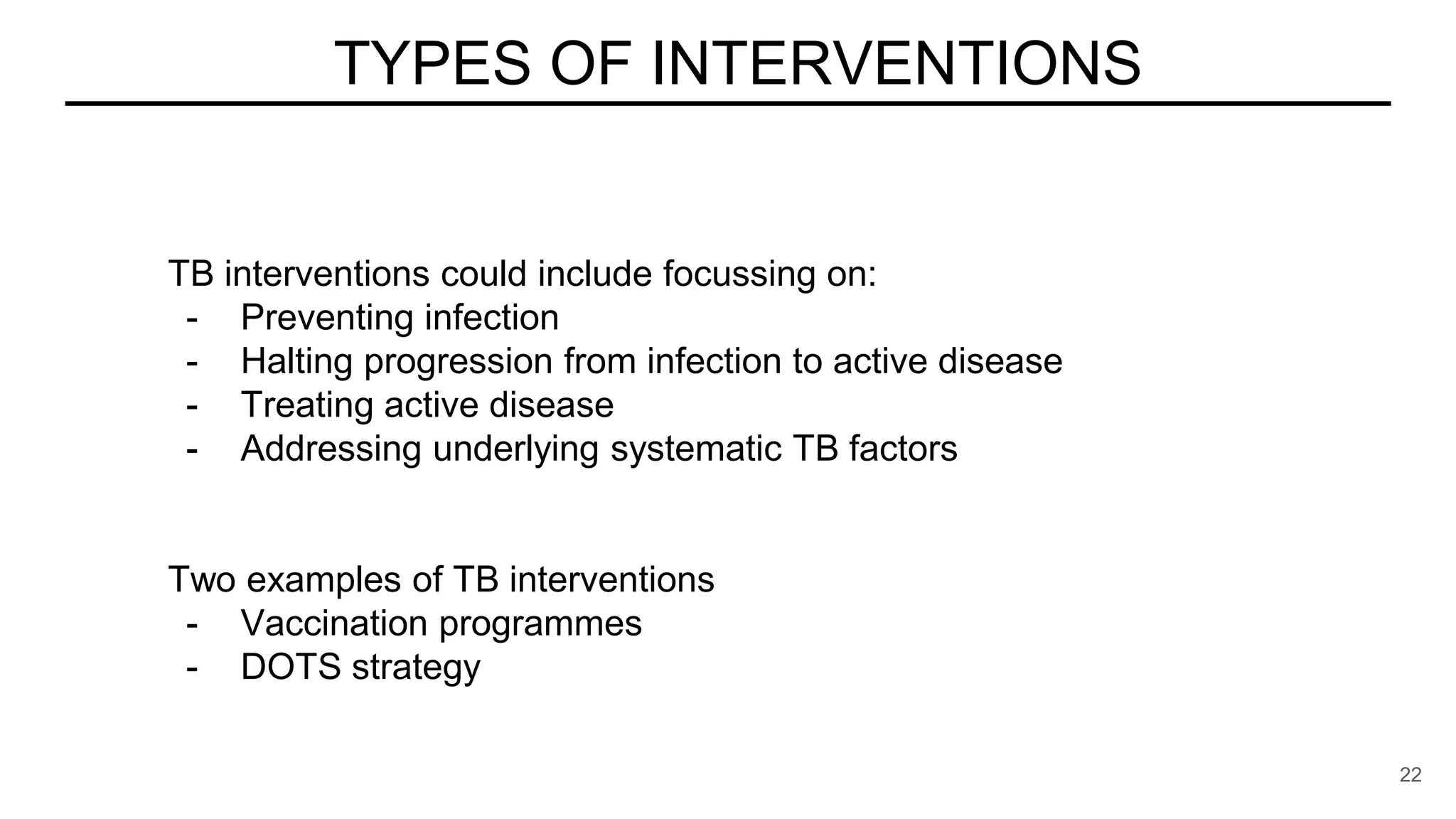 TYPES OF INTERVENTIONS

TB interventions could include focussing on:
- Preventing infection
- Halting progression from infection to active disease
- Treating active disease
- Addressing underlying systematic TB factors

Two examples of TB interventions
- Vaccination programmes
- DOTS strategy

22